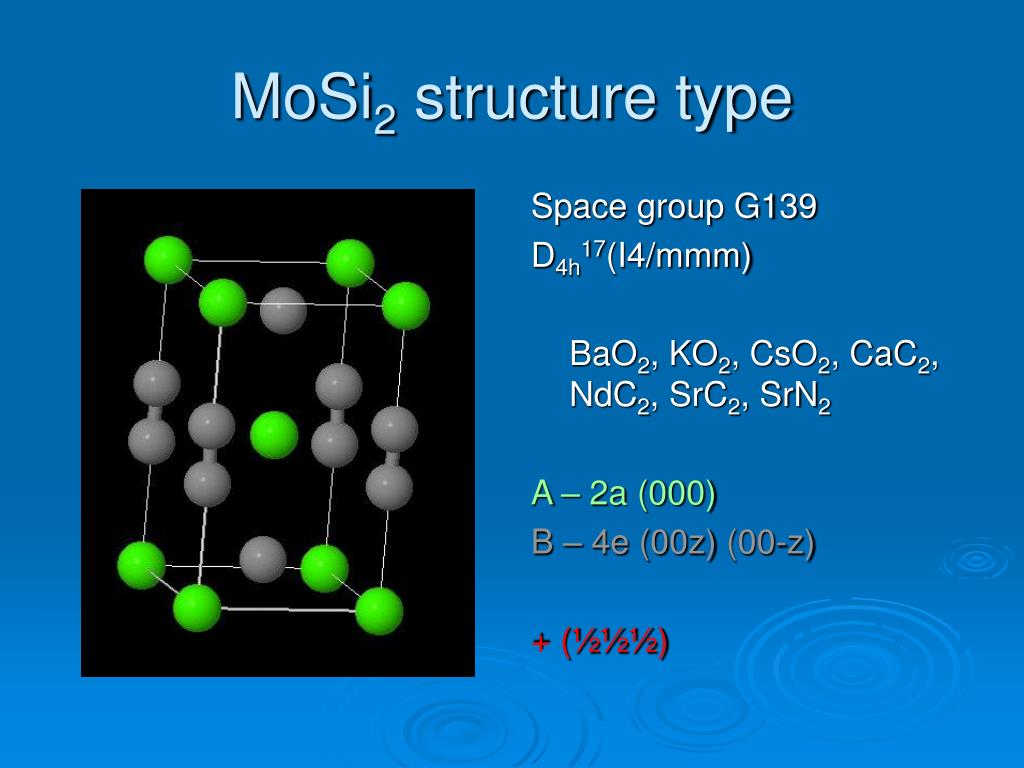 $MoSi_2$ structure type

Space group G139
$D_{4h}^{17}$(I4/mmm)

$BaO_2$, $KO_2$, $CsO_2$, $CaC_2$, $NdC_2$, $SrC_2$, $SrN_2$

A – 2a (000)
B – 4e (00z) (00-z)

+ (½½½)